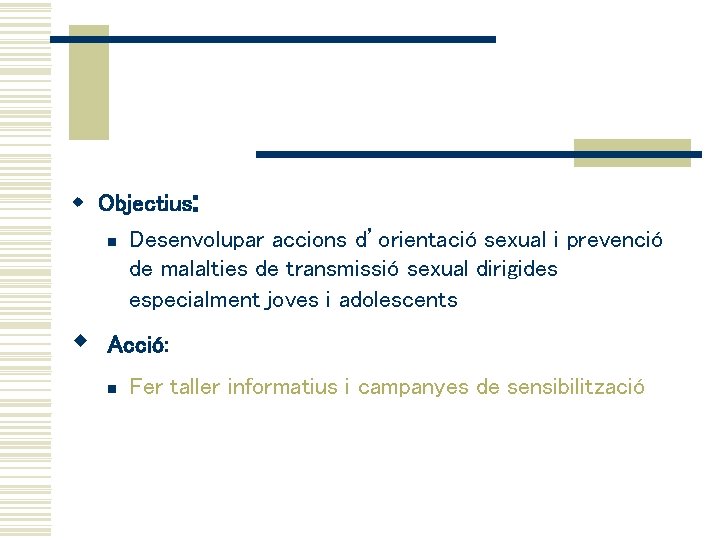 Objectius:

Desenvolupar accions d'orientació sexual i prevenció de malalties de transmissió sexual dirigides especialment joves i adolescents

Acció:

Fer taller informatius i campanyes de sensibilització